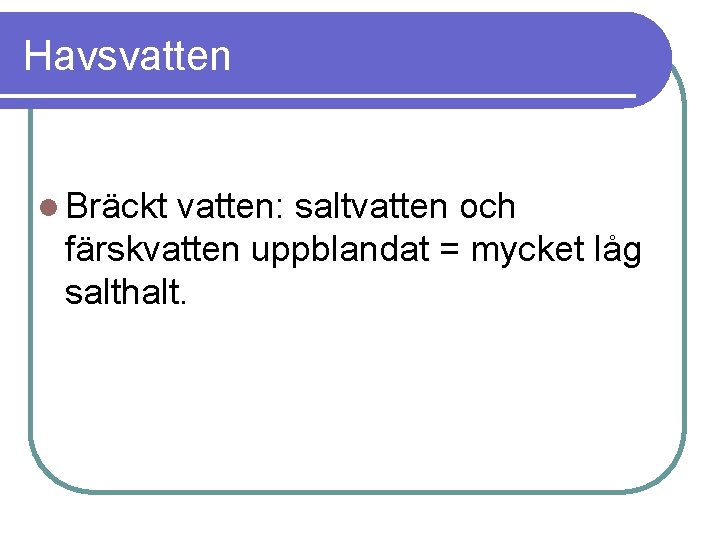 Havsvatten

Bräckt vatten: saltvatten och färskvatten uppblandat = mycket låg salthalt.